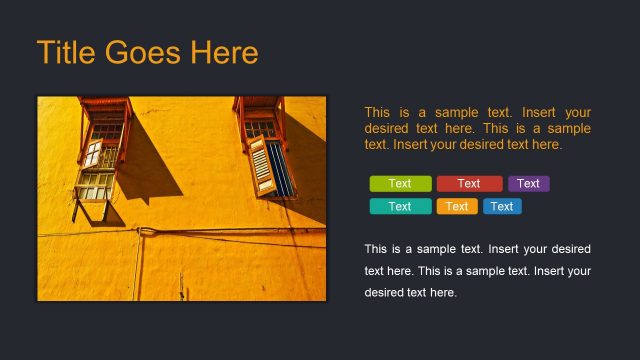 Title Goes Here

This is a sample text. Insert your desired text here. This is a sample text. Insert your desired text here.

Text Text Text
Text Text Text

This is a sample text. Insert your desired text here. This is a sample text. Insert your desired text here.